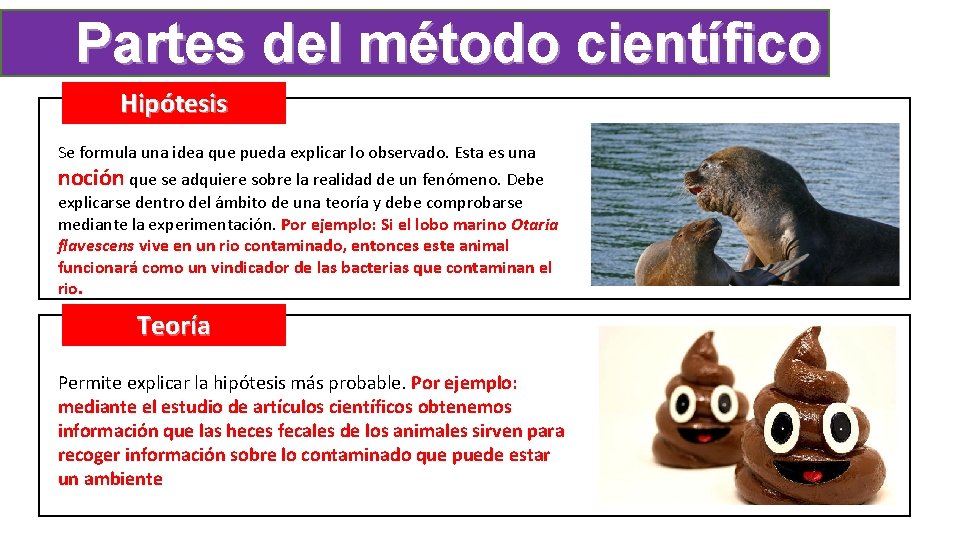 Partes del método científico

Hipótesis

Se formula una idea que pueda explicar lo observado. Esta es una noción que se adquiere sobre la realidad de un fenómeno. Debe explicarse dentro del ámbito de una teoría y debe comprobarse mediante la experimentación. Por ejemplo: Si el lobo marino Otaria flavescens vive en un rio contaminado, entonces este animal funcionará como un vindicador de las bacterias que contaminan el rio.

Teoría

Permite explicar la hipótesis más probable. Por ejemplo: mediante el estudio de artículos científicos obtenemos información que las heces fecales de los animales sirven para recoger información sobre lo contaminado que puede estar un ambiente